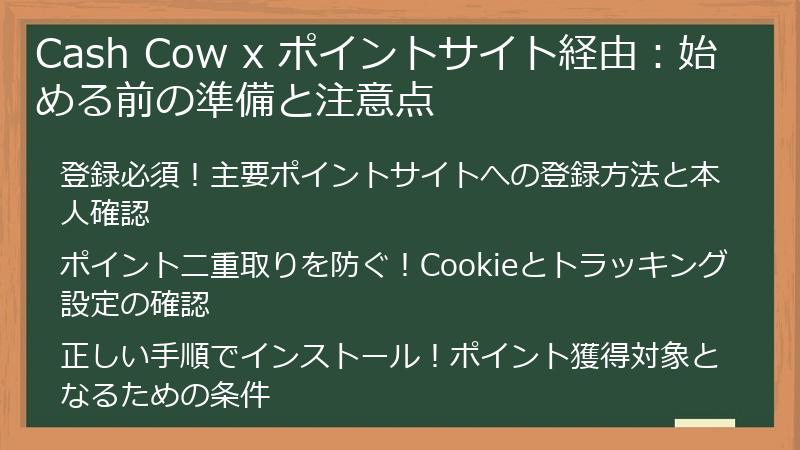 Cash Cow x ポイントサイト経由：始める前の準備と注意点

登録必須！主要ポイントサイトへの登録方法と本人確認

ポイント二重取りを防ぐ！Cookieとトラッキング設定の確認

正しい手順でインストール！ポイント獲得対象となるための条件